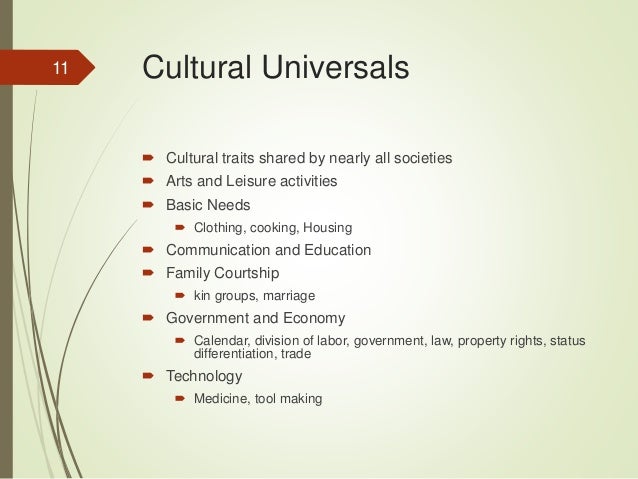 11

Cultural Universals

- Cultural traits shared by nearly all societies
- Arts and Leisure activities
- Basic Needs
  - Clothing, cooking, Housing
- Communication and Education
- Family Courtship
  - kin groups, marriage
- Government and Economy
  - Calendar, division of labor, government, law, property rights, status differentiation, trade
- Technology
  - Medicine, tool making